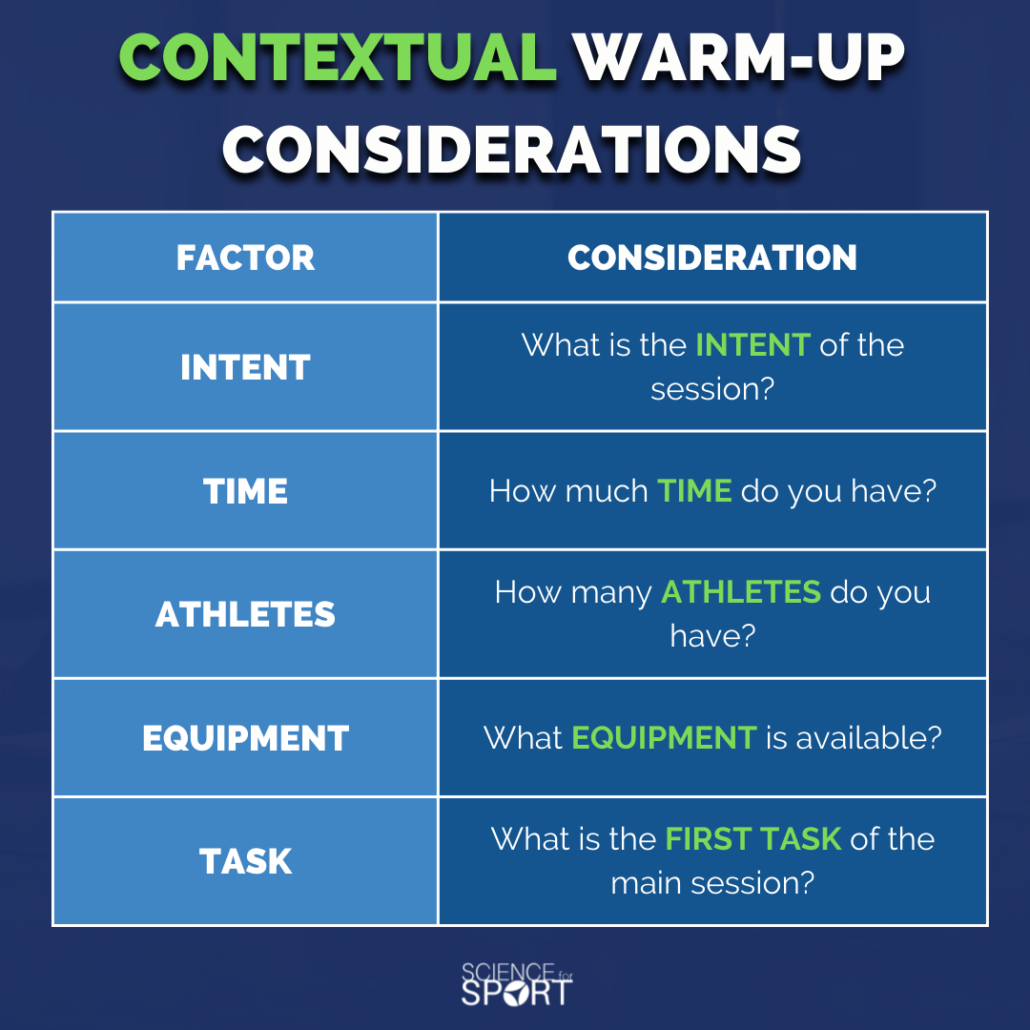 CONTEXTUAL WARM-UP CONSIDERATIONS

| FACTOR | CONSIDERATION |
|---|---|
| INTENT | What is the INTENT of the session? |
| TIME | How much TIME do you have? |
| ATHLETES | How many ATHLETES do you have? |
| EQUIPMENT | What EQUIPMENT is available? |
| TASK | What is the FIRST TASK of the main session? |

SCIENCE for SPORT